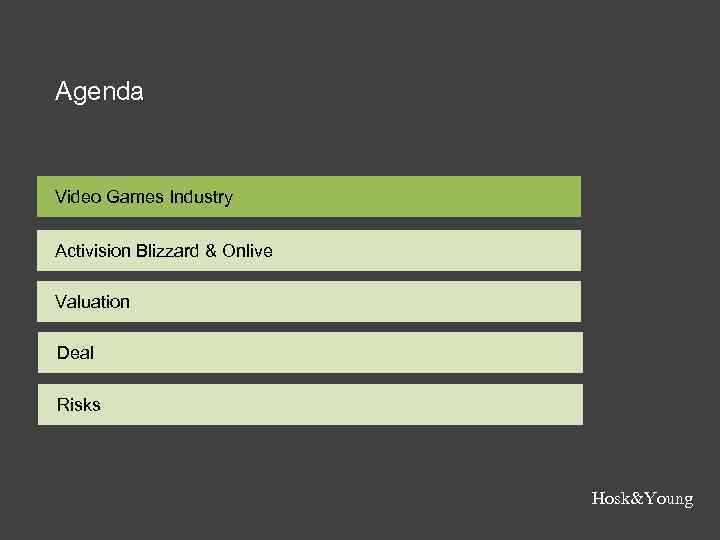 Agenda

Video Games Industry

Activision Blizzard & Onlive

Valuation

Deal

Risks

Hosk&Young